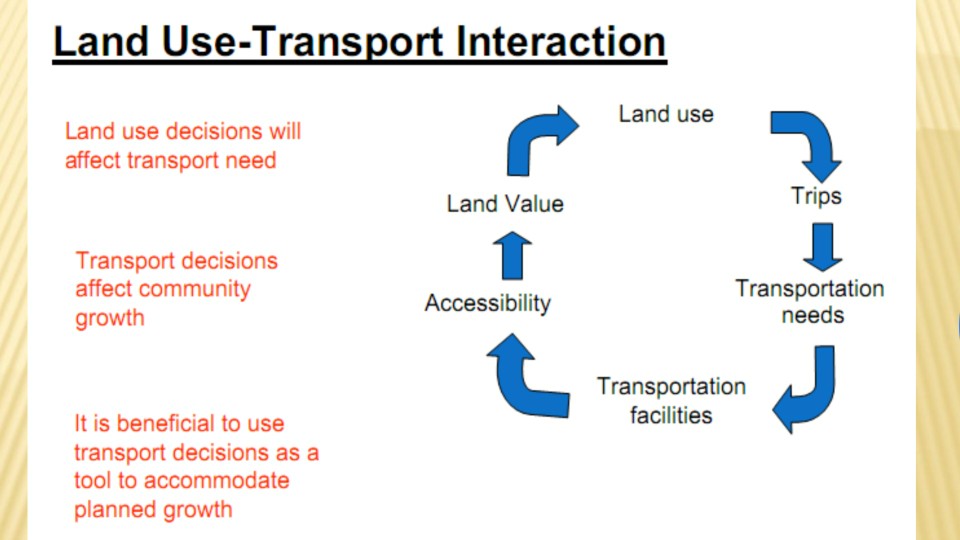 Land Use-Transport Interaction

Land use decisions will affect transport need

Transport decisions affect community growth

It is beneficial to use transport decisions as a tool to accommodate planned growth

Land use

Trips

Transportation needs

Transportation facilities

Accessibility

Land Value